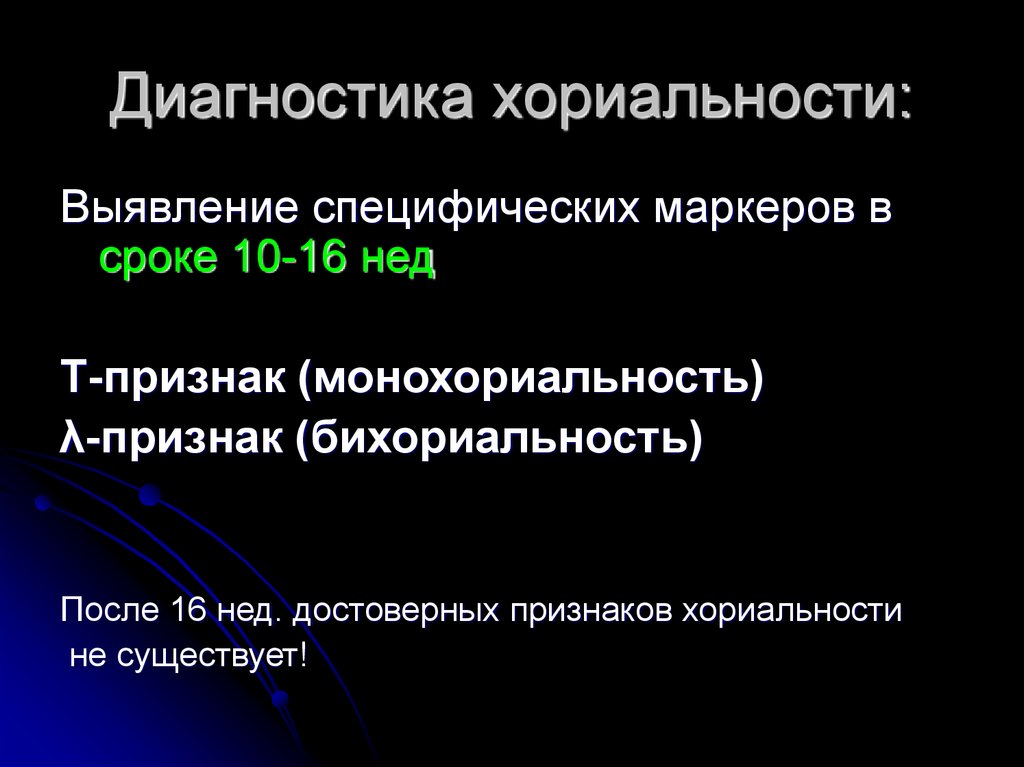 Диагностика хориальности:

Выявление специфических маркеров в сроке 10-16 нед

Т-признак (монохориальность)
λ-признак (бихориальность)

После 16 нед. достоверных признаков хориальности не существует!